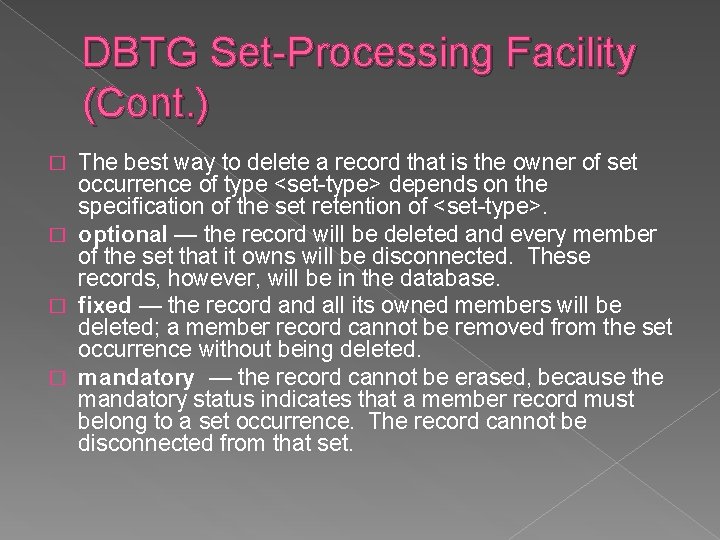 DBTG Set-Processing Facility (Cont.)

The best way to delete a record that is the owner of set occurrence of type <set-type> depends on the specification of the set retention of <set-type>.

optional — the record will be deleted and every member of the set that it owns will be disconnected. These records, however, will be in the database.

fixed — the record and all its owned members will be deleted; a member record cannot be removed from the set occurrence without being deleted.

mandatory — the record cannot be erased, because the mandatory status indicates that a member record must belong to a set occurrence. The record cannot be disconnected from that set.